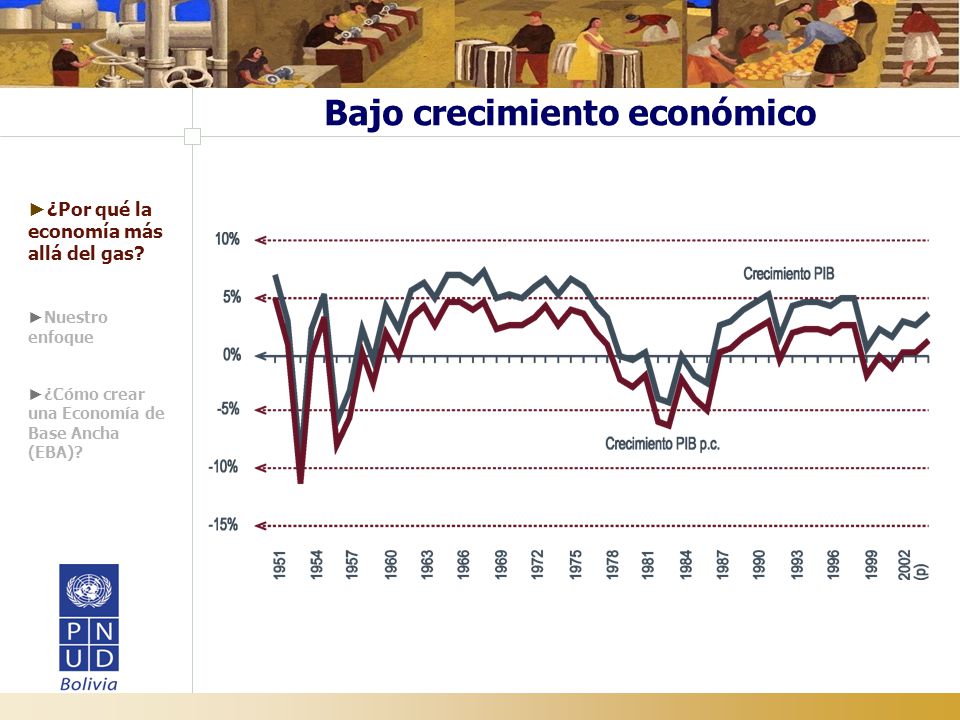 Bajo crecimiento económico

►¿Por qué la economía más allá del gas?

►Nuestro enfoque

►¿Cómo crear una Economía de Base Ancha (EBA)?

10%
5%
0%
-5%
-10%
-15%

Crecimiento PIB

Crecimiento PIB p.c.

1951
1954
1957
1960
1963
1966
1969
1972
1975
1978
1981
1984
1987
1990
1993
1996
1999
2002 (p)

P N
U D
Bolivia